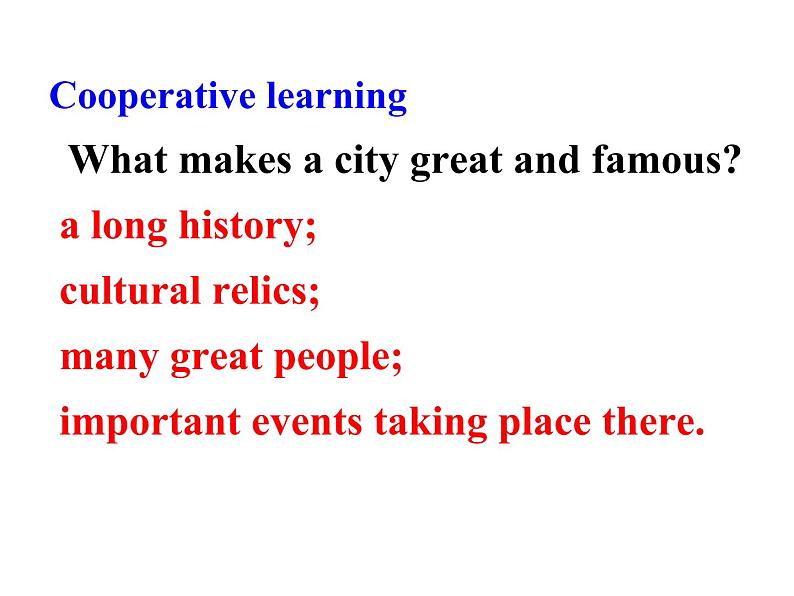 Cooperative learning

What makes a city great and famous?

a long history;

cultural relics;

many great people;

important events taking place there.